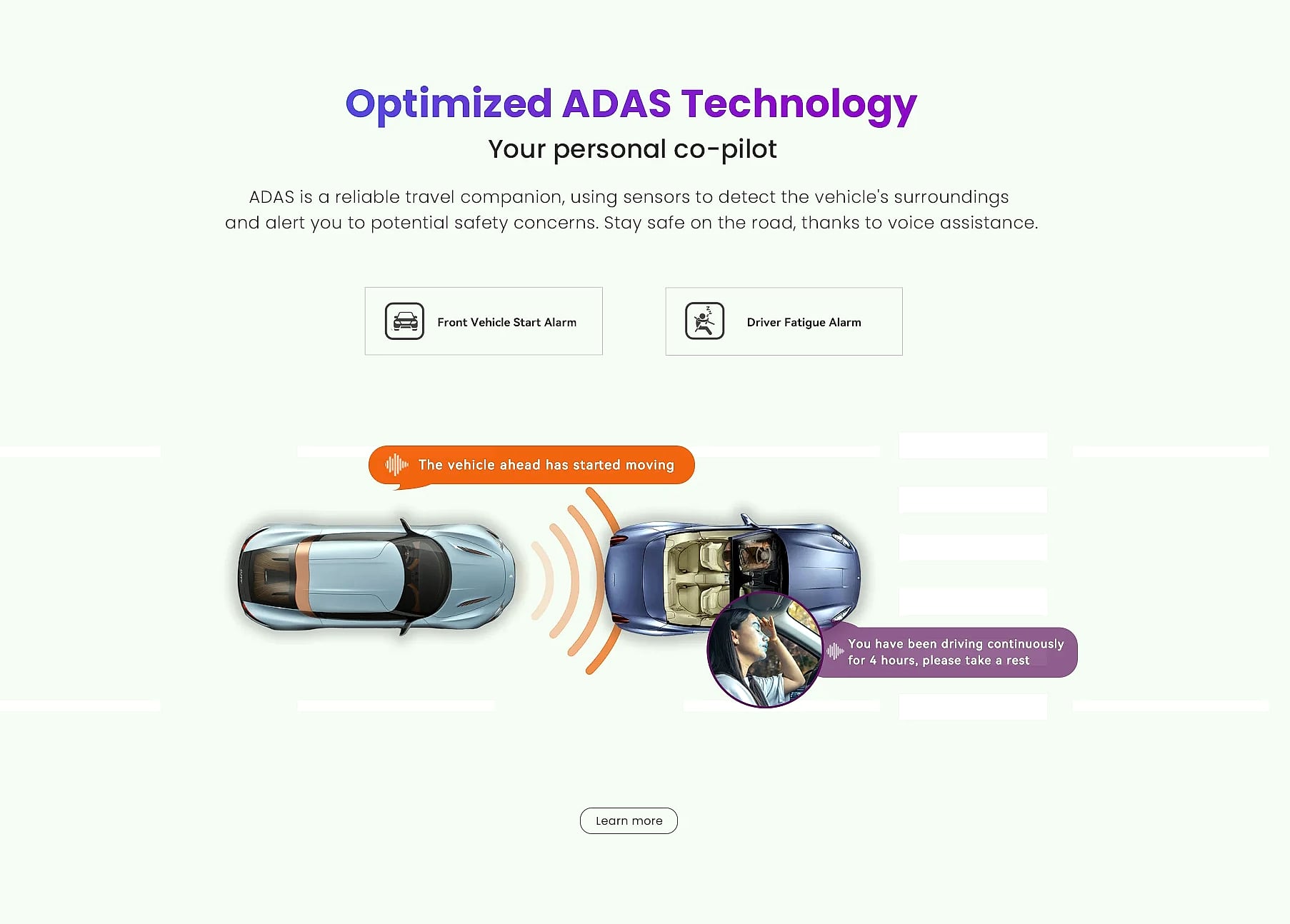 Optimized ADAS Technology

Your personal co-pilot

ADAS is a reliable travel companion, using sensors to detect the vehicle's surroundings and alert you to potential safety concerns. Stay safe on the road, thanks to voice assistance.

Front Vehicle Start Alarm

Driver Fatigue Alarm

The vehicle ahead has started moving

You have been driving continuously for 4 hours, please take a rest

Learn more